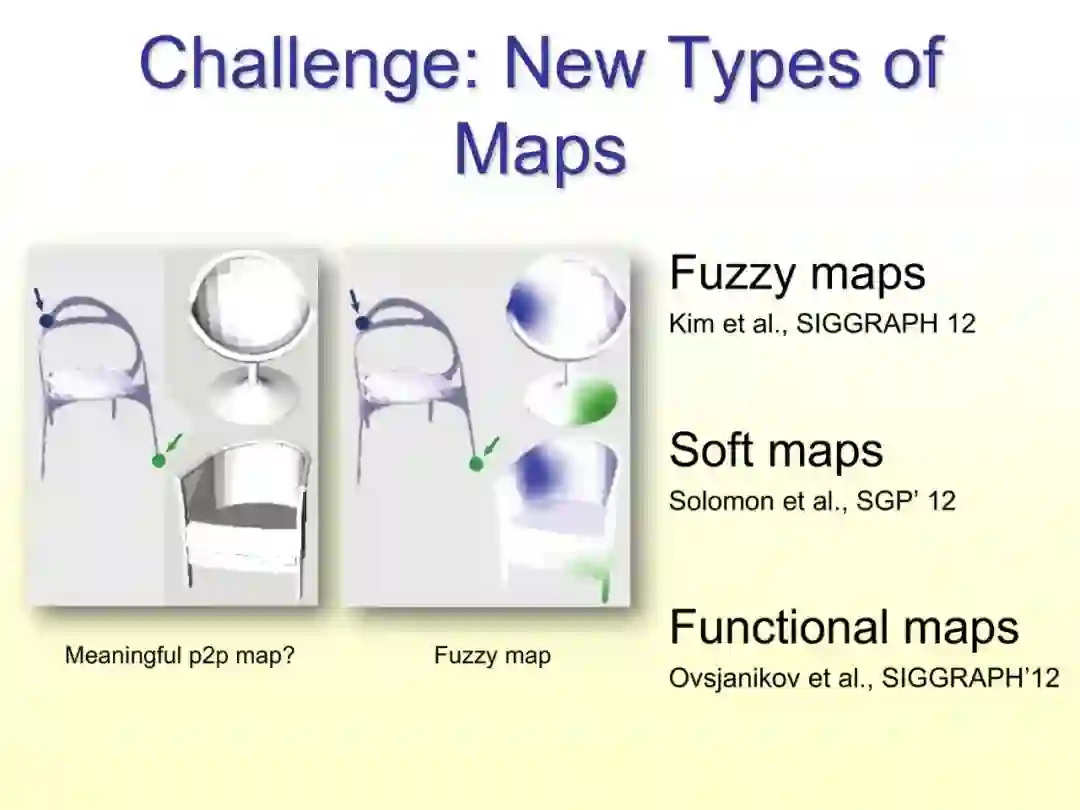 Challenge: New Types of Maps

Meaningful p2p map?

Fuzzy map

Fuzzy maps
Kim et al., SIGGRAPH 12

Soft maps
Solomon et al., SGP' 12

Functional maps
Ovsjanikov et al., SIGGRAPH'12